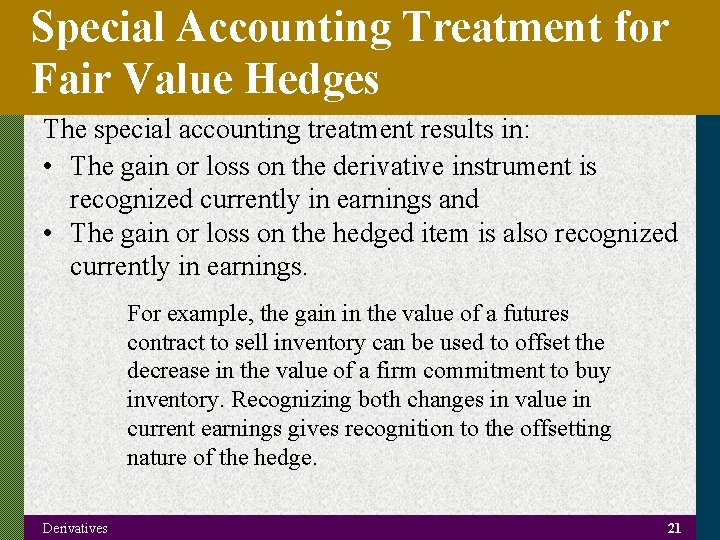 Special Accounting Treatment for Fair Value Hedges

The special accounting treatment results in:

• The gain or loss on the derivative instrument is recognized currently in earnings and
• The gain or loss on the hedged item is also recognized currently in earnings.

For example, the gain in the value of a futures contract to sell inventory can be used to offset the decrease in the value of a firm commitment to buy inventory. Recognizing both changes in value in current earnings gives recognition to the offsetting nature of the hedge.

Derivatives

21